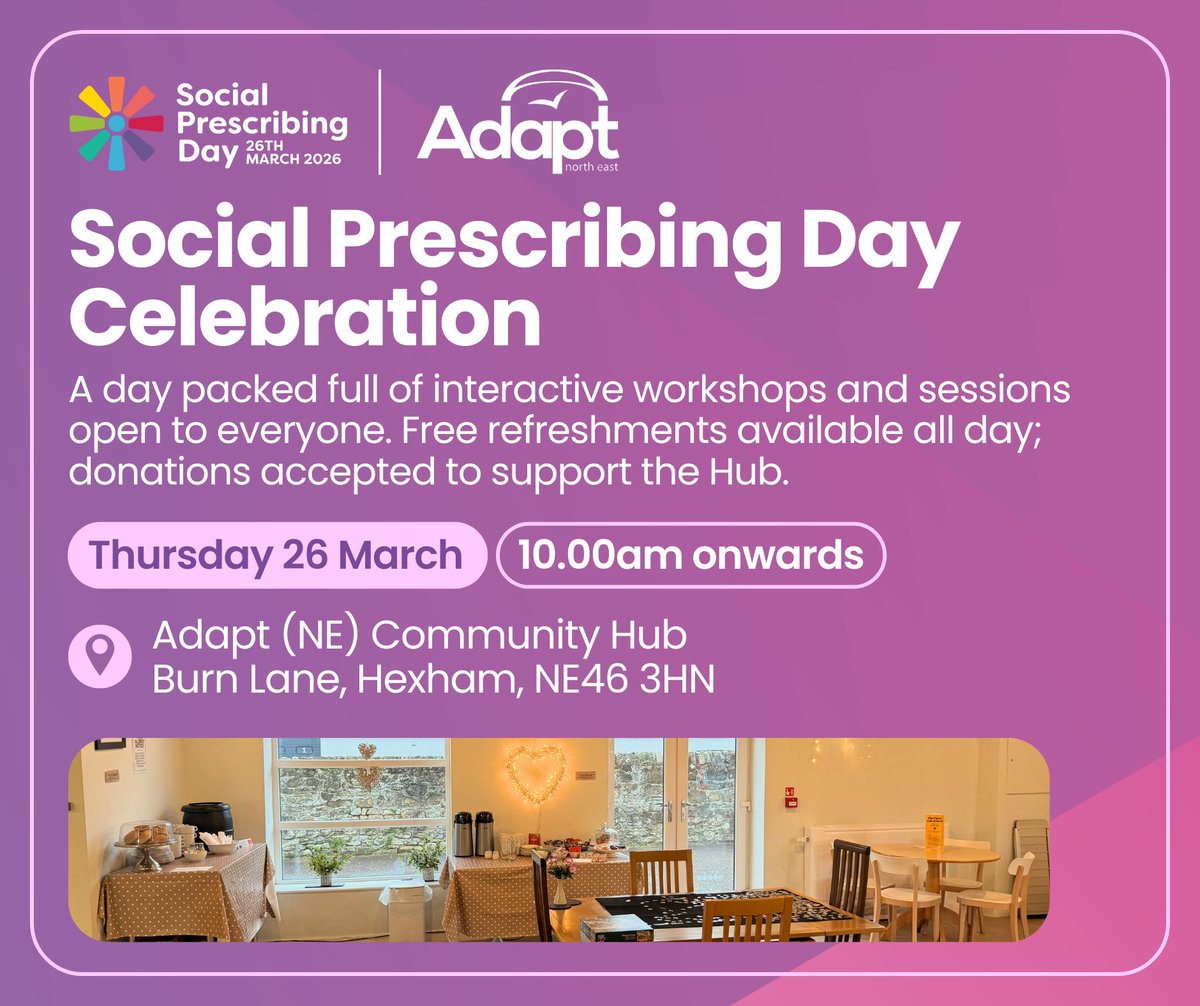 Social Prescribing Day 26TH MARCH 2026

Adapt north east

Social Prescribing Day Celebration

A day packed full of interactive workshops and sessions open to everyone. Free refreshments available all day; donations accepted to support the Hub.

Thursday 26 March

10.00am onwards

Adapt (NE) Community Hub
Burn Lane, Hexham, NE46 3HN